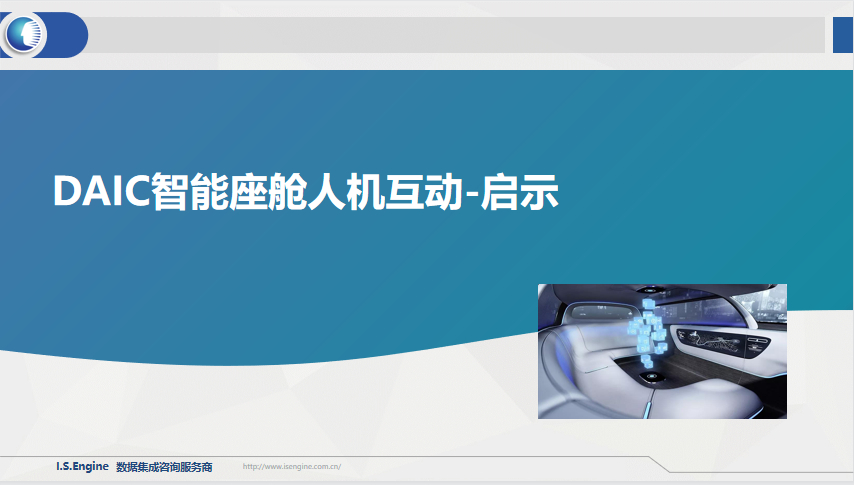 DAIC智能座舱人机互动-启示

I.S.Engine 数据集成咨询服务商 http://www.isengine.com.cn/